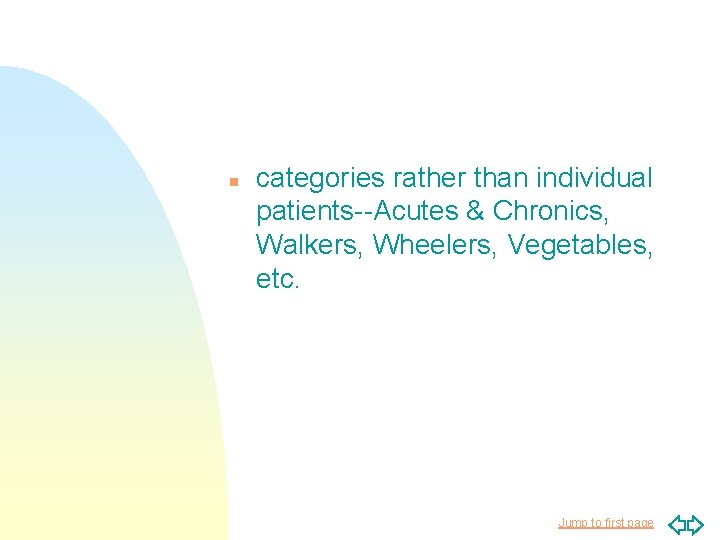 categories rather than individual patients--Acutes & Chronics, Walkers, Wheelers, Vegetables, etc.

Jump to first page